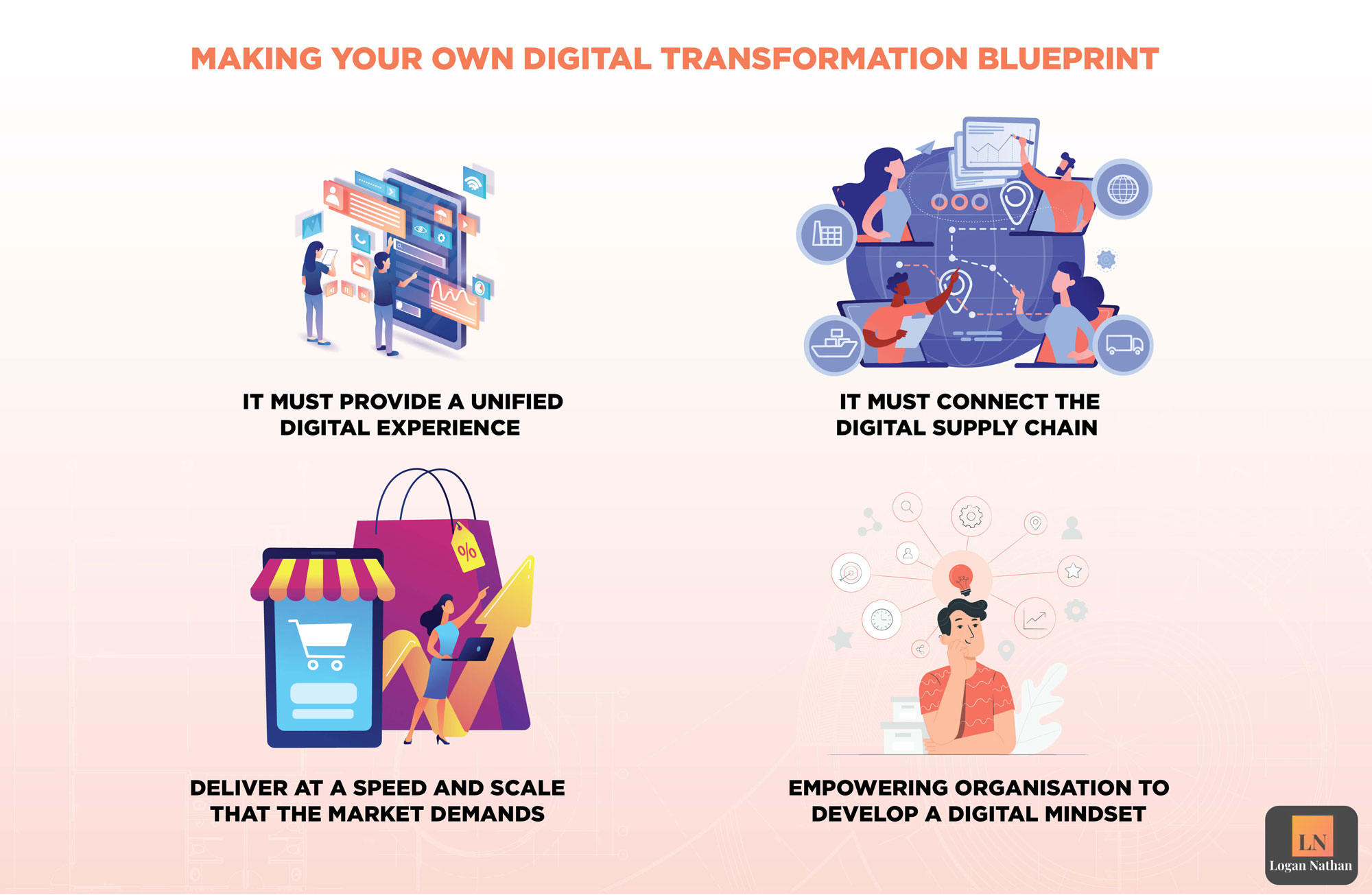 MAKING YOUR OWN DIGITAL TRANSFORMATION BLUEPRINT

IT MUST PROVIDE A UNIFIED DIGITAL EXPERIENCE

IT MUST CONNECT THE DIGITAL SUPPLY CHAIN

%

DELIVER AT A SPEED AND SCALE THAT THE MARKET DEMANDS

EMPOWERING ORGANISATION TO DEVELOP A DIGITAL MINDSET

LN
Logan Nathan